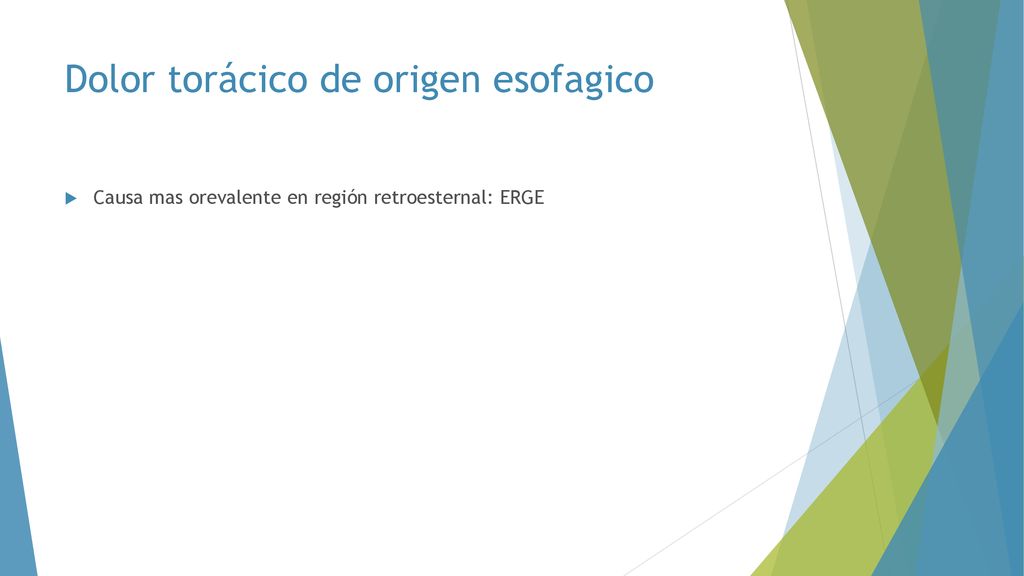 Dolor torácico de origen esofagico

Causa mas orevalente en región retroesternal: ERGE